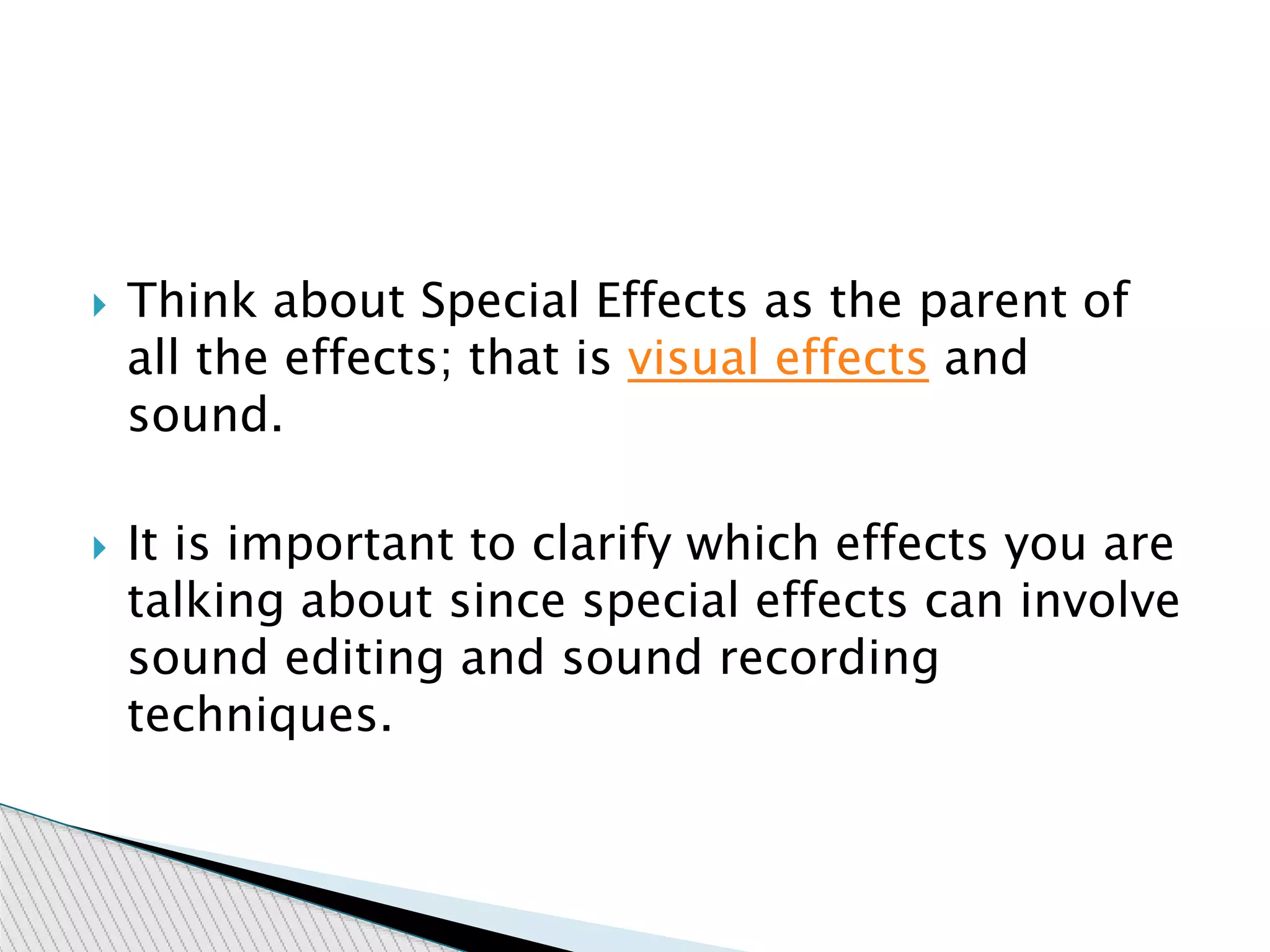 Think about Special Effects as the parent of all the effects; that is visual effects and sound.

It is important to clarify which effects you are talking about since special effects can involve sound editing and sound recording techniques.